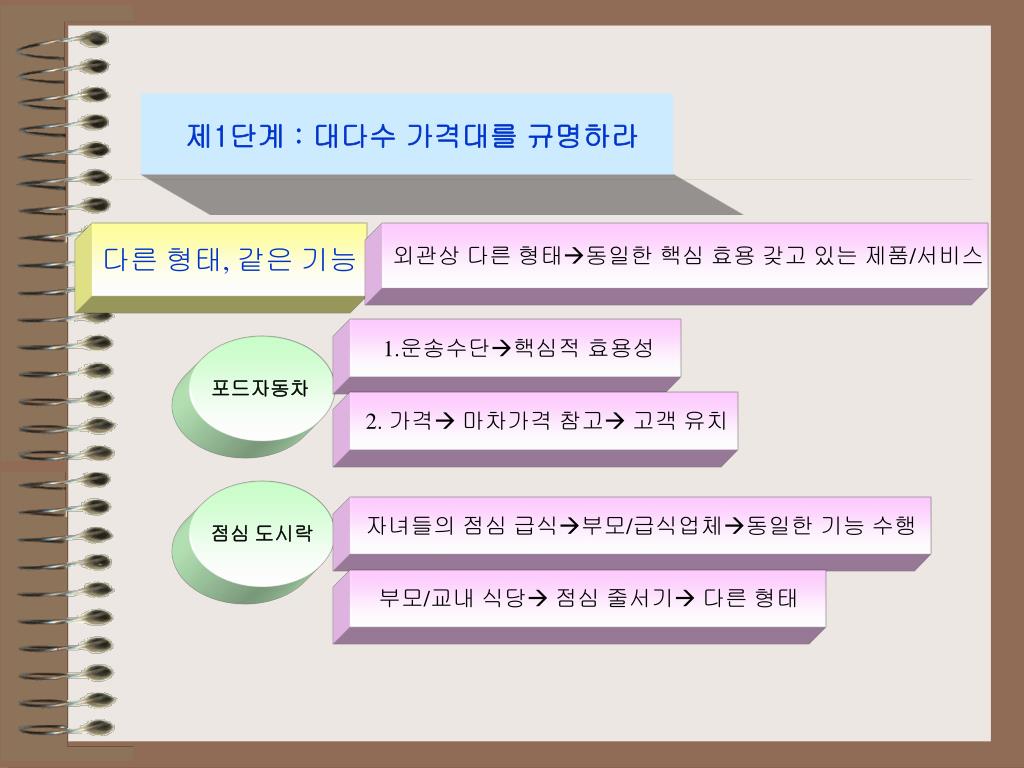 제1단계 : 대다수 가격대를 규명하라

다른 형태, 같은 기능

외관상 다른 형태→동일한 핵심 효용 갖고 있는 제품/서비스

포드자동차

1.운송수단→핵심적 효용성

2. 가격→ 마차가격 참고→ 고객 유치

점심 도시락

자녀들의 점심 급식→부모/급식업체→동일한 기능 수행

부모/교내 식당→ 점심 줄서기→ 다른 형태